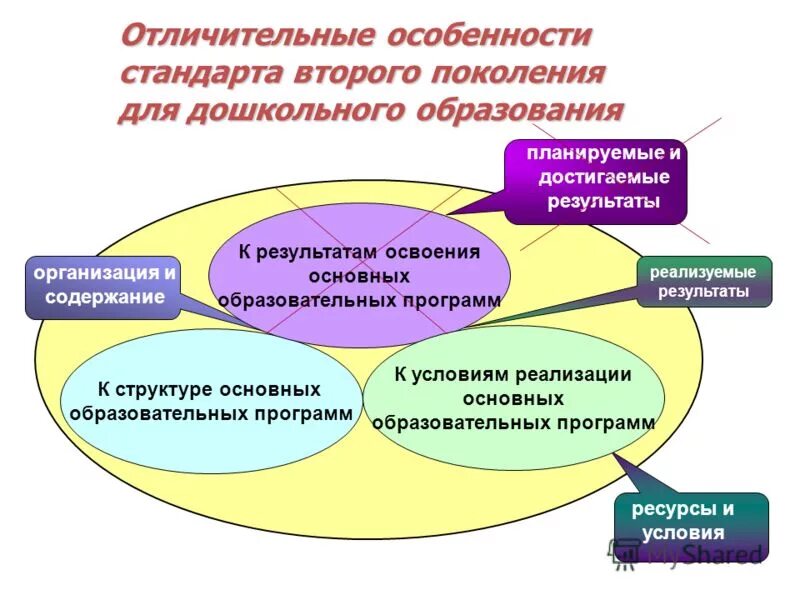 Отличительные особенности стандарта второго поколения для дошкольного образования

планируемые и достигаемые результаты

организация и содержание

К результатам освоения основных образовательных программ

реализуемые результаты

К структуре основных образовательных программ

К условиям реализации основных образовательных программ

ресурсы и условия

MyShared